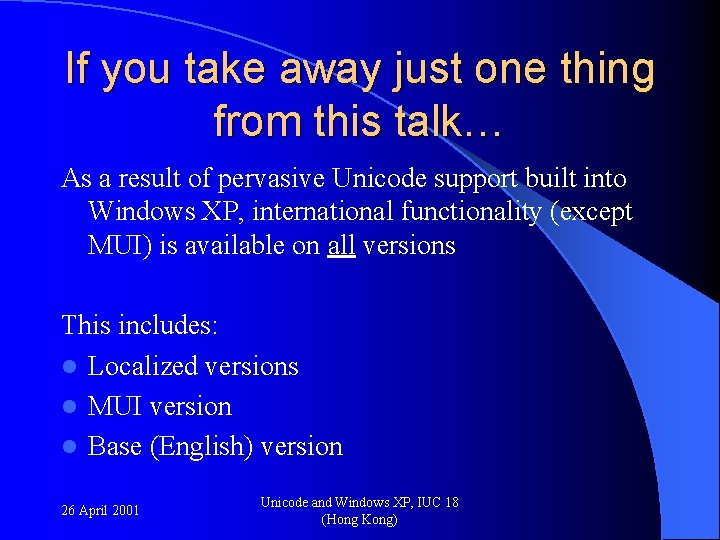 If you take away just one thing from this talk…

As a result of pervasive Unicode support built into Windows XP, international functionality (except MUI) is available on all versions

This includes:

- Localized versions
- MUI version
- Base (English) version

26 April 2001

Unicode and Windows XP, IUC 18 (Hong Kong)